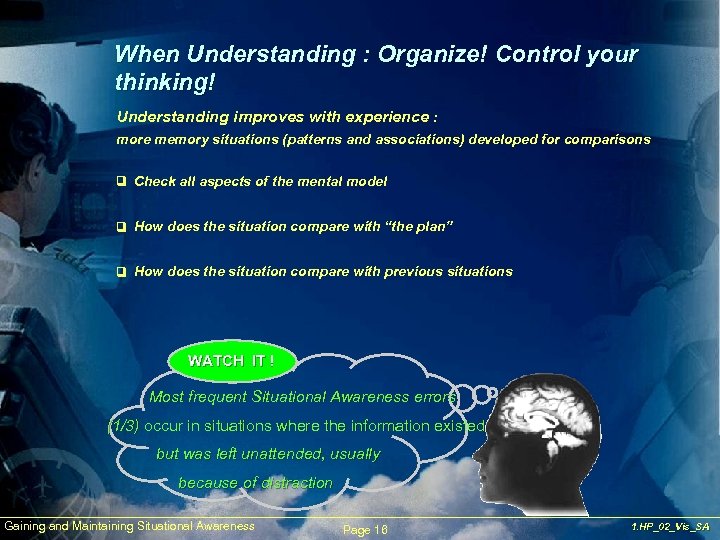 When Understanding : Organize! Control your thinking!

Understanding improves with experience :
more memory situations (patterns and associations) developed for comparisons

❑ Check all aspects of the mental model

❑ How does the situation compare with "the plan"

❑ How does the situation compare with previous situations

WATCH IT !

Most frequent Situational Awareness errors (1/3) occur in situations where the information existed but was left unattended, usually because of distraction

Gaining and Maintaining Situational Awareness

Page 16

1.HP_02_Vis_SA